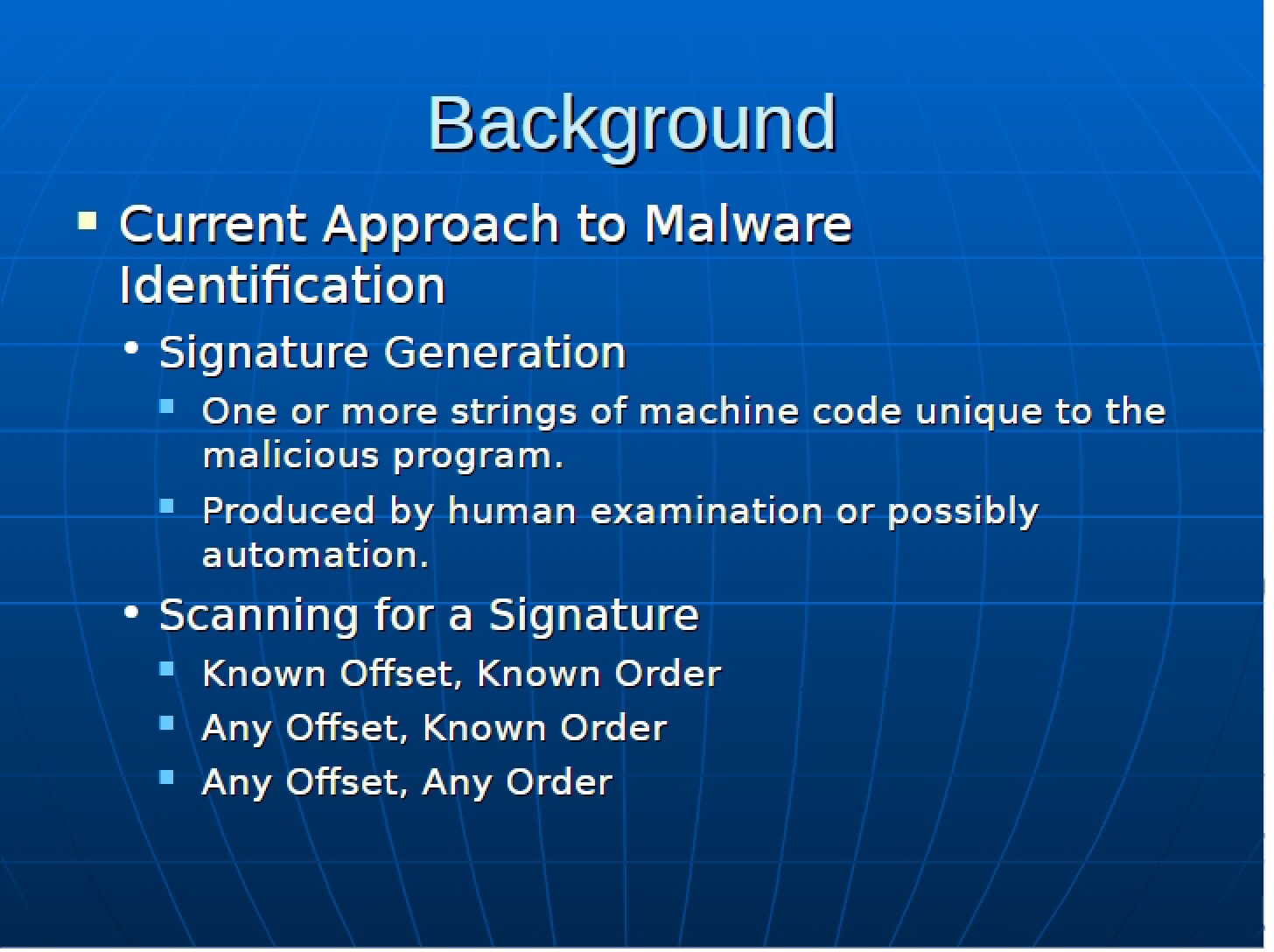 Background

- Current Approach to Malware Identification
  - Signature Generation
    - One or more strings of machine code unique to the malicious program.
    - Produced by human examination or possibly automation.
  - Scanning for a Signature
    - Known Offset, Known Order
    - Any Offset, Known Order
    - Any Offset, Any Order